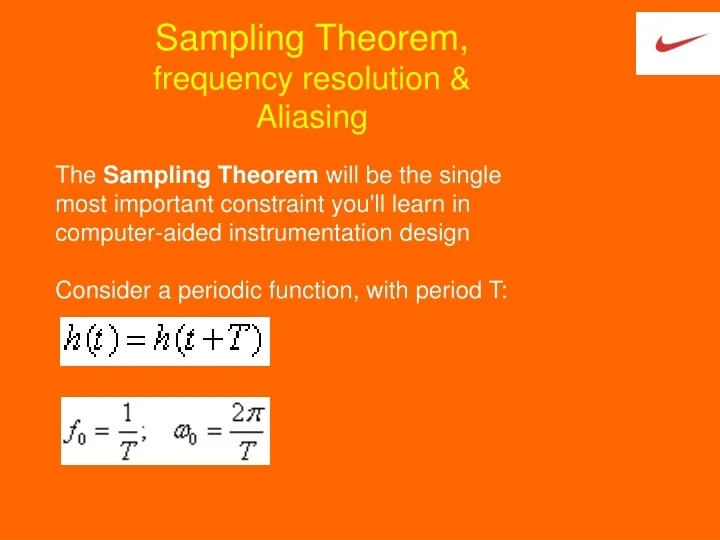 Sampling Theorem, frequency resolution & Aliasing

The **Sampling Theorem** will be the single most important constraint you'll learn in computer-aided instrumentation design

Consider a periodic function, with period T:

$h(t) = h(t+T)$

$f_0 = \frac{1}{T}; \quad \omega_0 = \frac{2\pi}{T}$